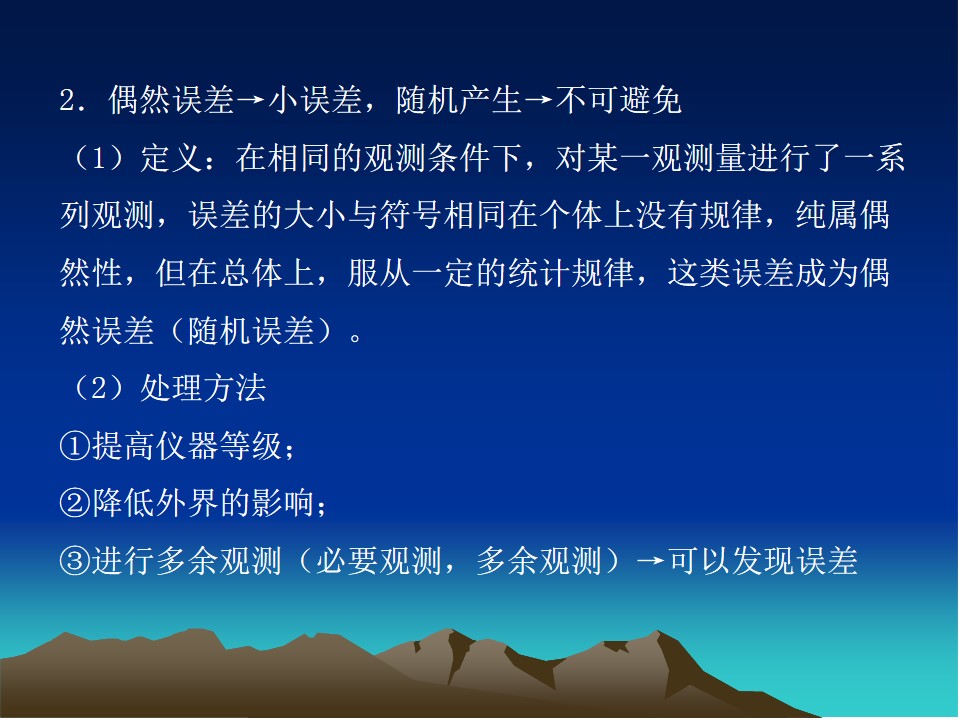 2．偶然误差→小误差，随机产生→不可避免

（1）定义：在相同的观测条件下，对某一观测量进行了一系列观测，误差的大小与符号相同在个体上没有规律，纯属偶然性，但在总体上，服从一定的统计规律，这类误差成为偶然误差（随机误差）。

（2）处理方法

①提高仪器等级；

②降低外界的影响；

③进行多余观测（必要观测，多余观测）→可以发现误差